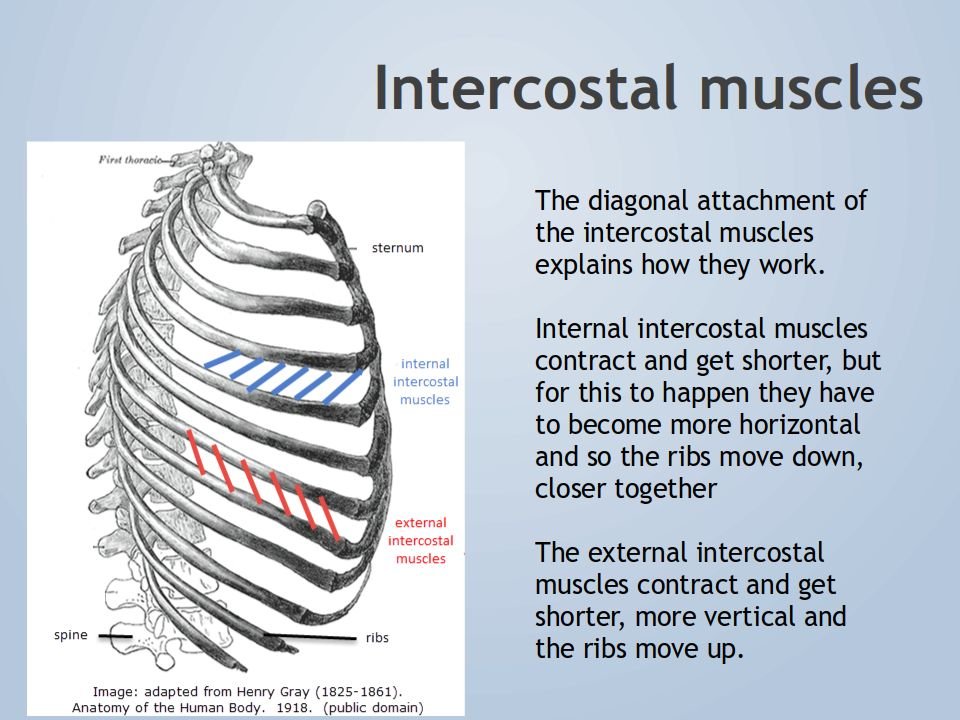 Intercostal muscles

First thoracic

sternum

internal intercostal muscles

external intercostal muscles

spine

ribs

Image: adapted from Henry Gray (1825-1861). Anatomy of the Human Body. 1918. (public domain)

The diagonal attachment of the intercostal muscles explains how they work.

Internal intercostal muscles contract and get shorter, but for this to happen they have to become more horizontal and so the ribs move down, closer together

The external intercostal muscles contract and get shorter, more vertical and the ribs move up.